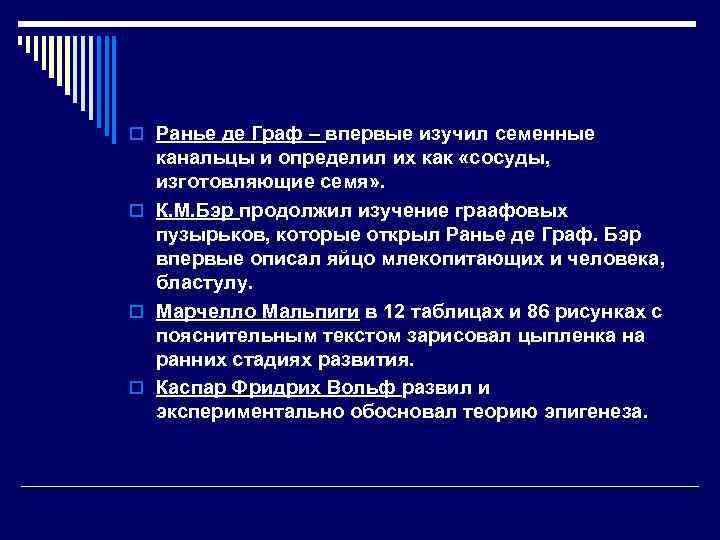 Ранье де Граф – впервые изучил семенные канальцы и определил их как «сосуды, изготовляющие семя».

К.М.Бэр продолжил изучение граафовых пузырьков, которые открыл Ранье де Граф. Бэр впервые описал яйцо млекопитающих и человека, бластулу.

Марчелло Мальпиги в 12 таблицах и 86 рисунках с пояснительным текстом зарисовал цыпленка на ранних стадиях развития.

Каспар Фридрих Вольф развил и экспериментально обосновал теорию эпигенеза.